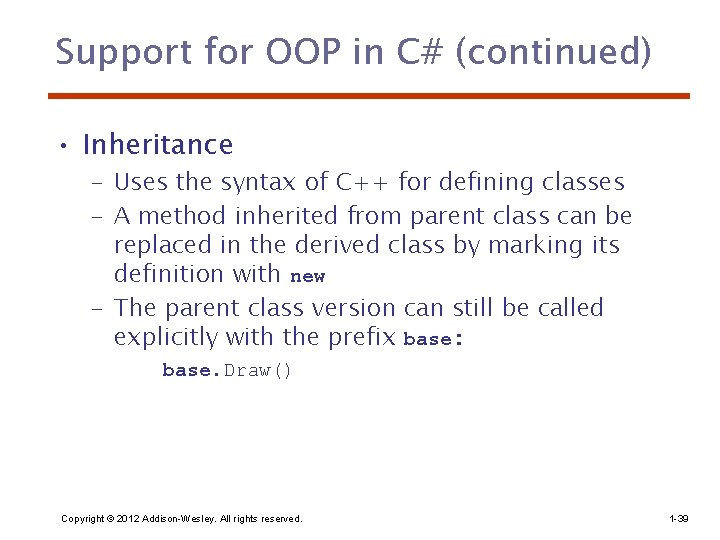 Support for OOP in C# (continued)

• Inheritance
– Uses the syntax of C++ for defining classes
– A method inherited from parent class can be replaced in the derived class by marking its definition with new
– The parent class version can still be called explicitly with the prefix base:

base.Draw()

Copyright © 2012 Addison-Wesley. All rights reserved.

1-39